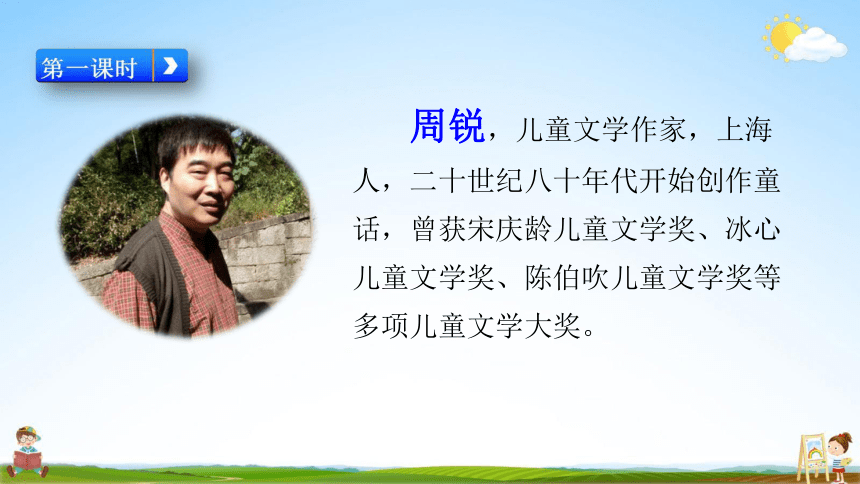 第一课时

周锐，儿童文学作家，上海人，二十世纪八十年代开始创作童话，曾获宋庆龄儿童文学奖、冰心儿童文学奖、陈伯吹儿童文学奖等多项儿童文学大奖。